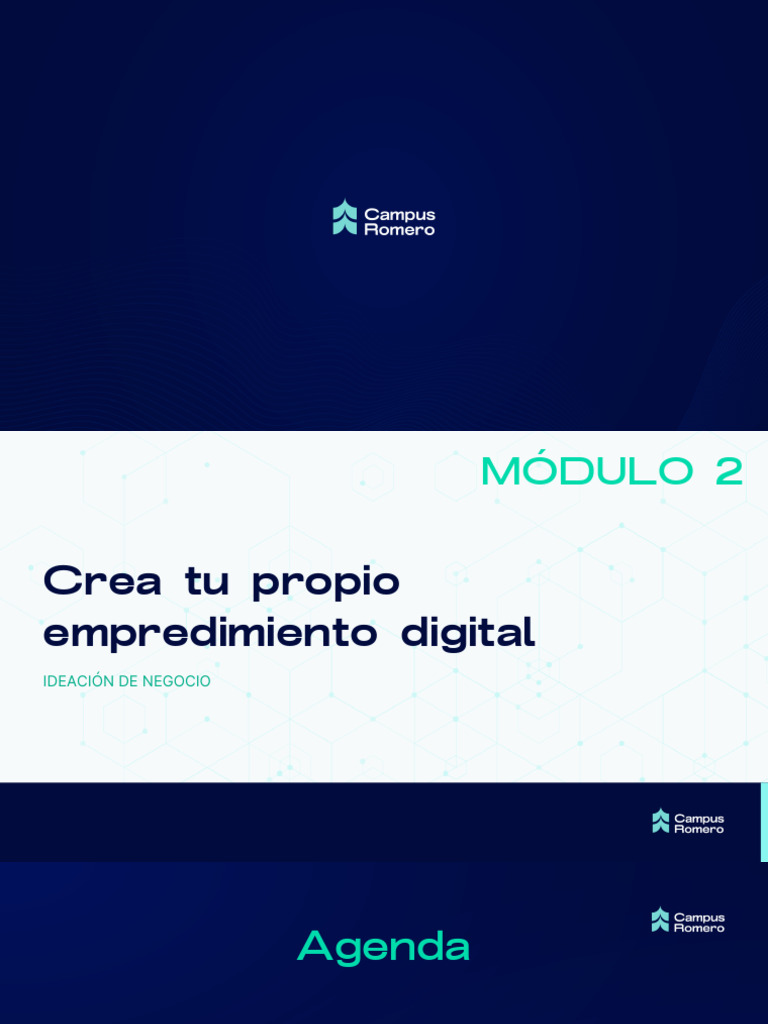 Campus Romero

MÓDULO 2

Crea tu propio empredimiento digital

IDEACIÓN DE NEGOCIO

Campus Romero

Campus Romero

Agenda